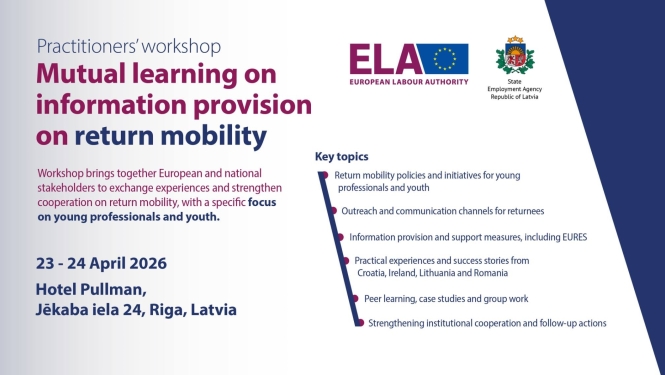 Practitioners' workshop

Mutual learning on information provision on return mobility

Workshop brings together European and national stakeholders to exchange experiences and strengthen cooperation on return mobility, with a specific focus on young professionals and youth.

23 - 24 April 2026

Hotel Pullman, Jēkaba iela 24, Riga, Latvia

ELA EUROPEAN LABOUR AUTHORITY

State Employment Agency Republic of Latvia

Key topics

Return mobility policies and initiatives for young professionals and youth

Outreach and communication channels for returnees

Information provision and support measures, including EURES

Practical experiences and success stories from Croatia, Ireland, Lithuania and Romania

Peer learning, case studies and group work

Strengthening institutional cooperation and follow-up actions